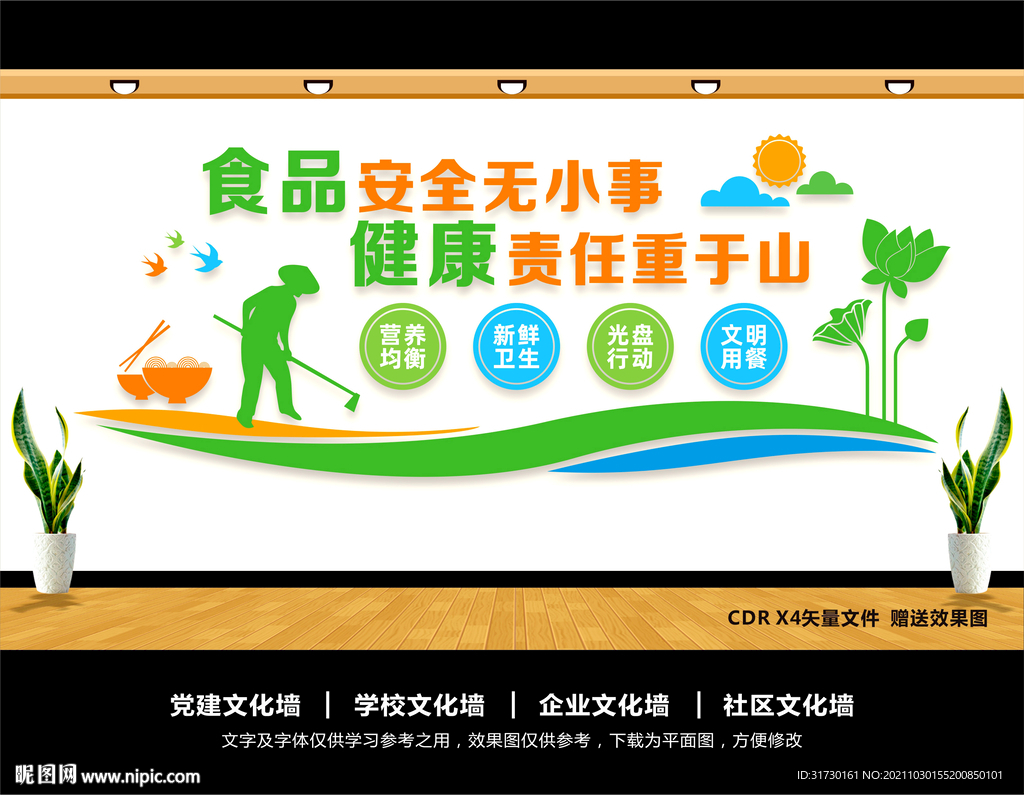 食品安全无小事
健康责任重于山

营养均衡

新鲜卫生

光盘行动

文明用餐

CDR X4矢量文件 赠送效果图

党建文化墙 | 学校文化墙 | 企业文化墙 | 社区文化墙

文字及字体仅供学习参考之用，效果图仅供参考，下载为平面图，方便修改

昵图网 www.nipic.com

ID:31730161 NO:20211030155200850101